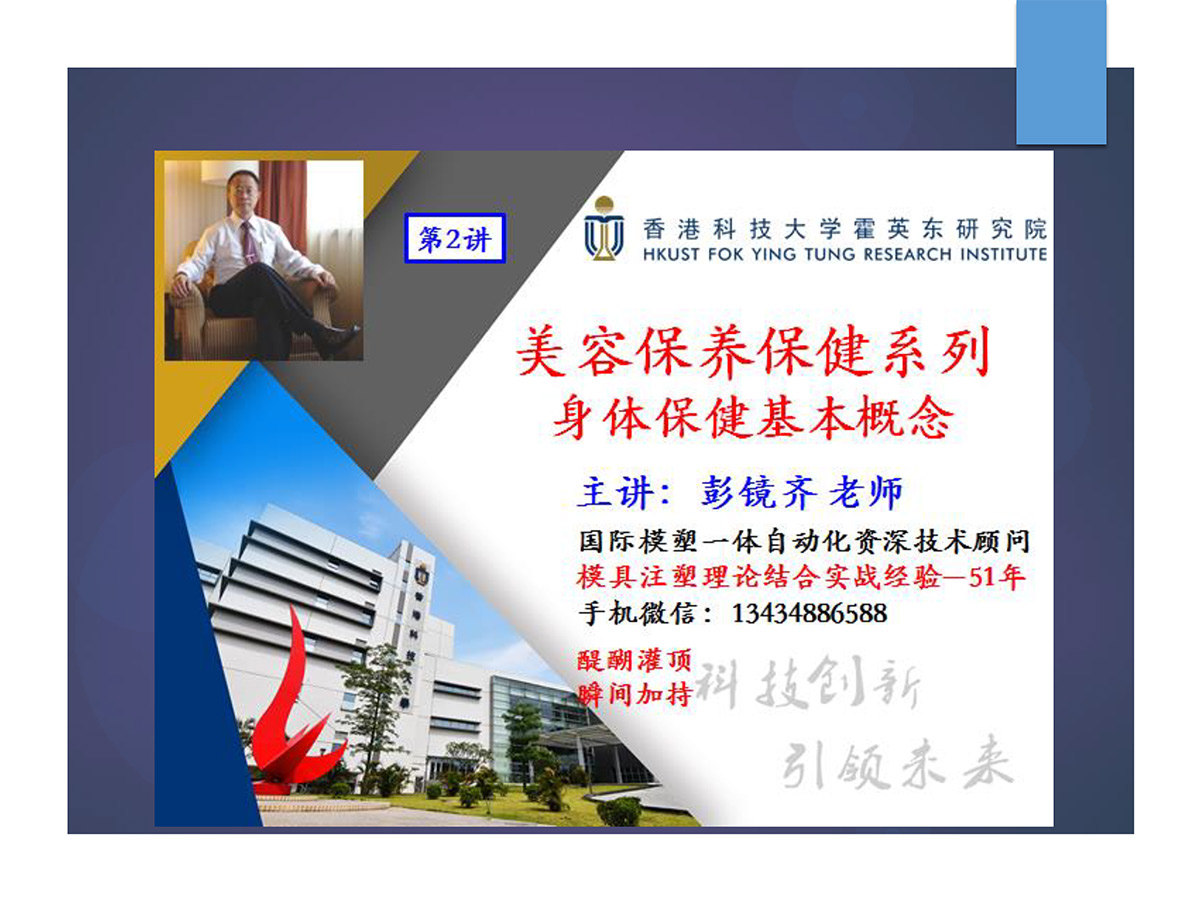 第2讲

香港科技大学霍英东研究院
HKUST FOK YING TUNG RESEARCH INSTITUTE

美容保养保健系列
身体保健基本概念

主讲：彭镜齐 老师

国际模塑一体自动化资深技术顾问
模具注塑理论结合实战经验—51年
手机微信：13434886588

醍醐灌顶
瞬间加持

科技创新
引领未来